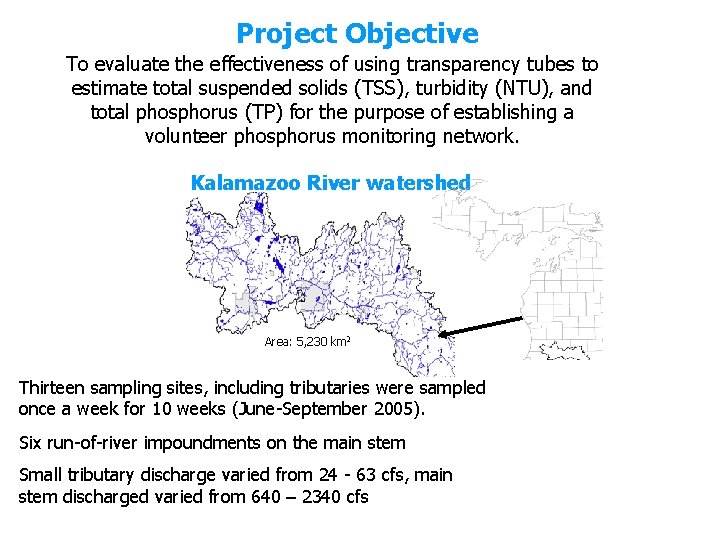 Project Objective

To evaluate the effectiveness of using transparency tubes to estimate total suspended solids (TSS), turbidity (NTU), and total phosphorus (TP) for the purpose of establishing a volunteer phosphorus monitoring network.

Kalamazoo River watershed

Area: 5,230 km$^2$

Thirteen sampling sites, including tributaries were sampled once a week for 10 weeks (June-September 2005).

Six run-of-river impoundments on the main stem

Small tributary discharge varied from 24 - 63 cfs, main stem discharged varied from 640 – 2340 cfs